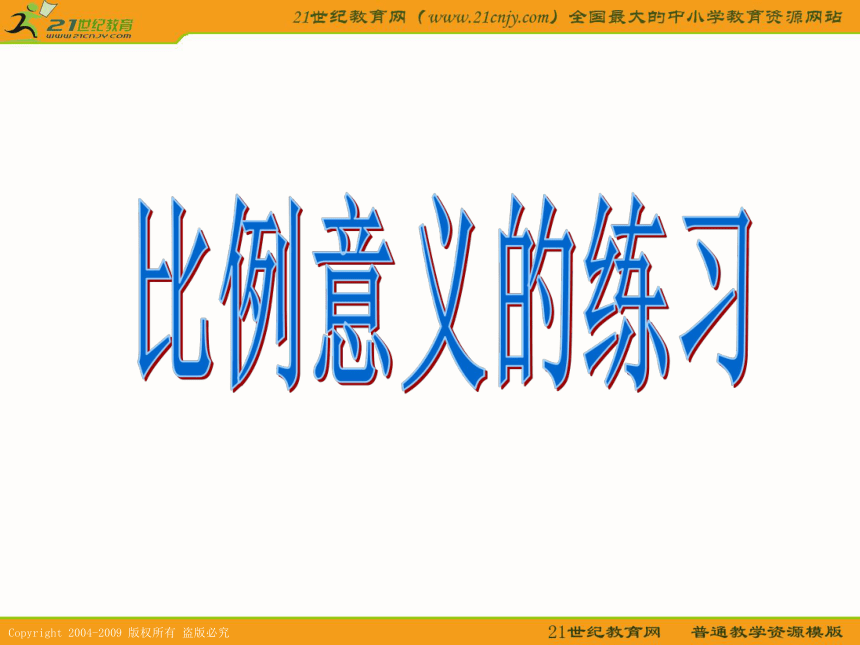 21世纪教育
www.21cnjy.com

21世纪教育网（www.21cnjy.com）全国最大的中小学教育资源网站

比例意义的练习

Copyright 2004-2009 版权所有 盗版必究

21世纪教育网 普通教学资源模版